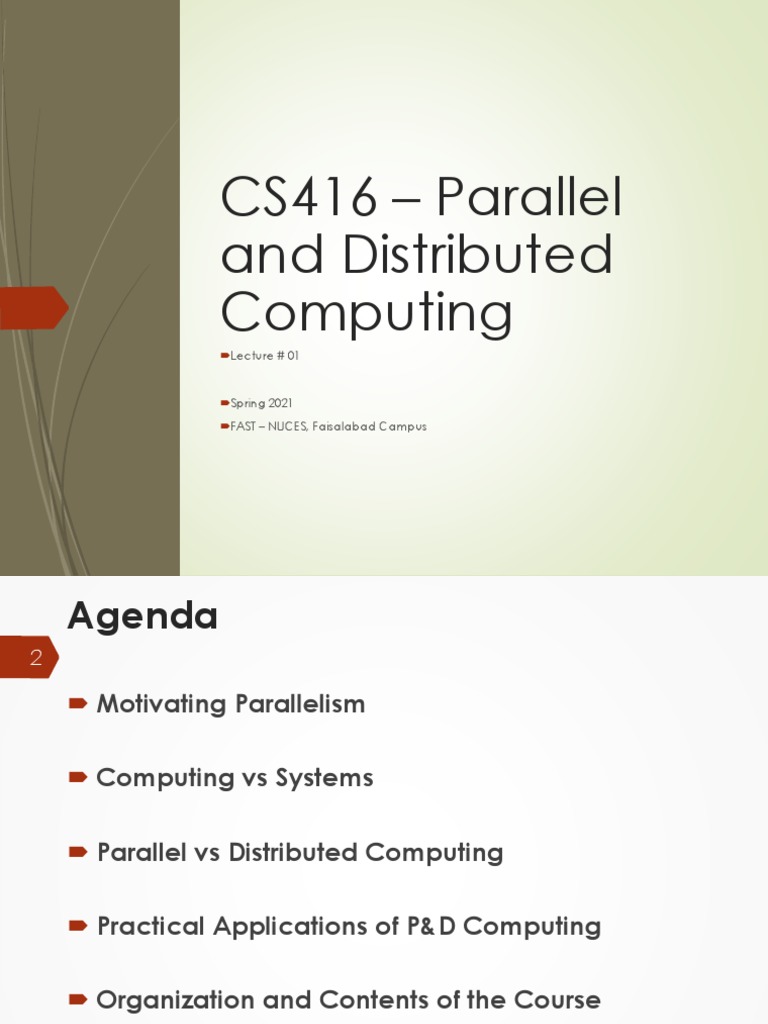 CS416 – Parallel and Distributed Computing

Lecture # 01

Spring 2021

FAST – NUCES, Faisalabad Campus

Agenda

2

Motivating Parallelism

Computing vs Systems

Parallel vs Distributed Computing

Practical Applications of P&D Computing

Organization and Contents of the Course